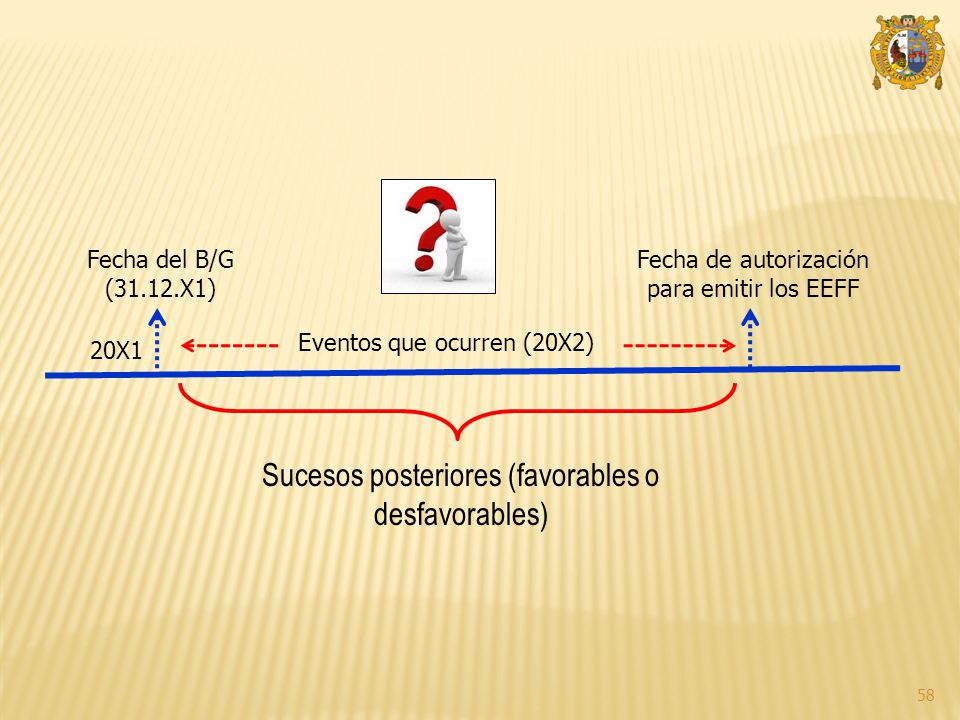 Fecha del B/G
(31.12.X1)

Fecha de autorización
para emitir los EEFF

20X1

Eventos que ocurren (20X2)

Sucesos posteriores (favorables o desfavorables)

58